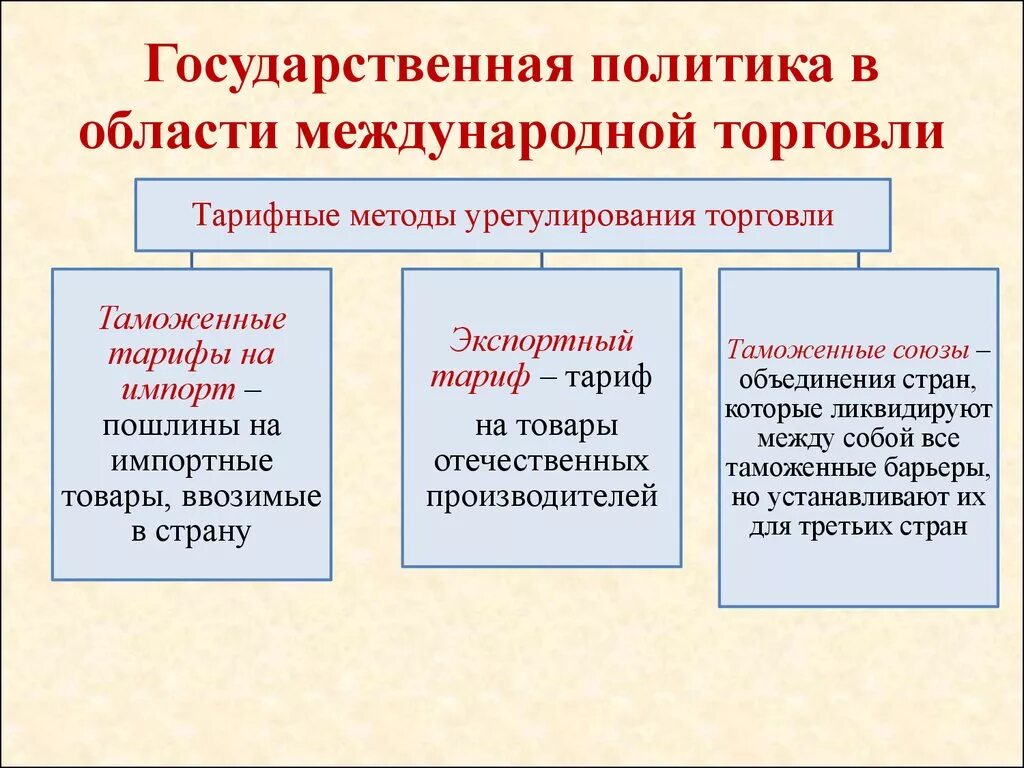 Государственная политика в области международной торговли

Тарифные методы урегулирования торговли

Таможенные тарифы на импорт – пошлины на импортные товары, ввозимые в страну

Экспортный тариф – тариф на товары отечественных производителей

Таможенные союзы – объединения стран, которые ликвидируют между собой все таможенные барьеры, но устанавливают их для третьих стран